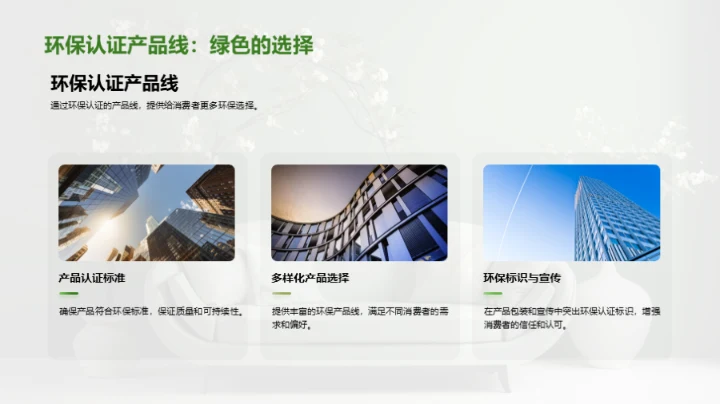 环保认证产品线：绿色的选择

环保认证产品线

通过环保认证的产品线，提供给消费者更多环保选择。

产品认证标准

确保产品符合环保标准，保证质量和可持续性。

多样化产品选择

提供丰富的环保产品线，满足不同消费者的需求和偏好。

环保标识与宣传

在产品包装和宣传中突出环保认证标识，增强消费者的信任和认可。